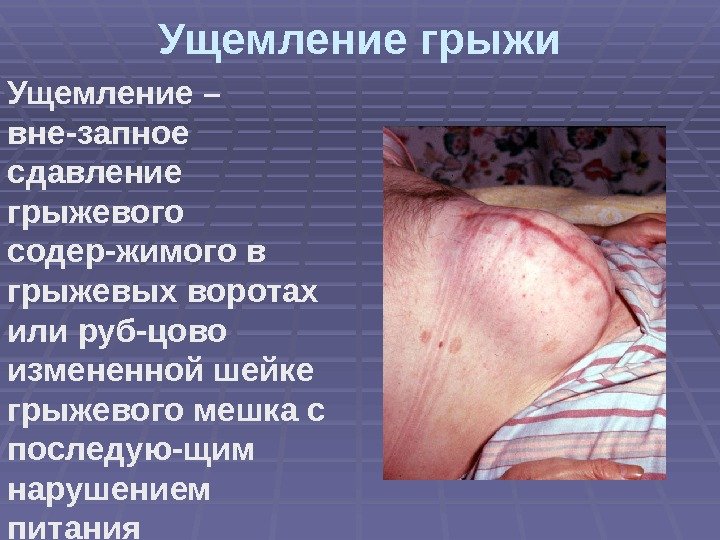 Ущемление грыжи

Ущемление – вне-запное сдавление грыжевого содер-жимого в грыжевых воротах или руб-цово измененной шейке грыжевого мешка с последую-щим нарушением питания